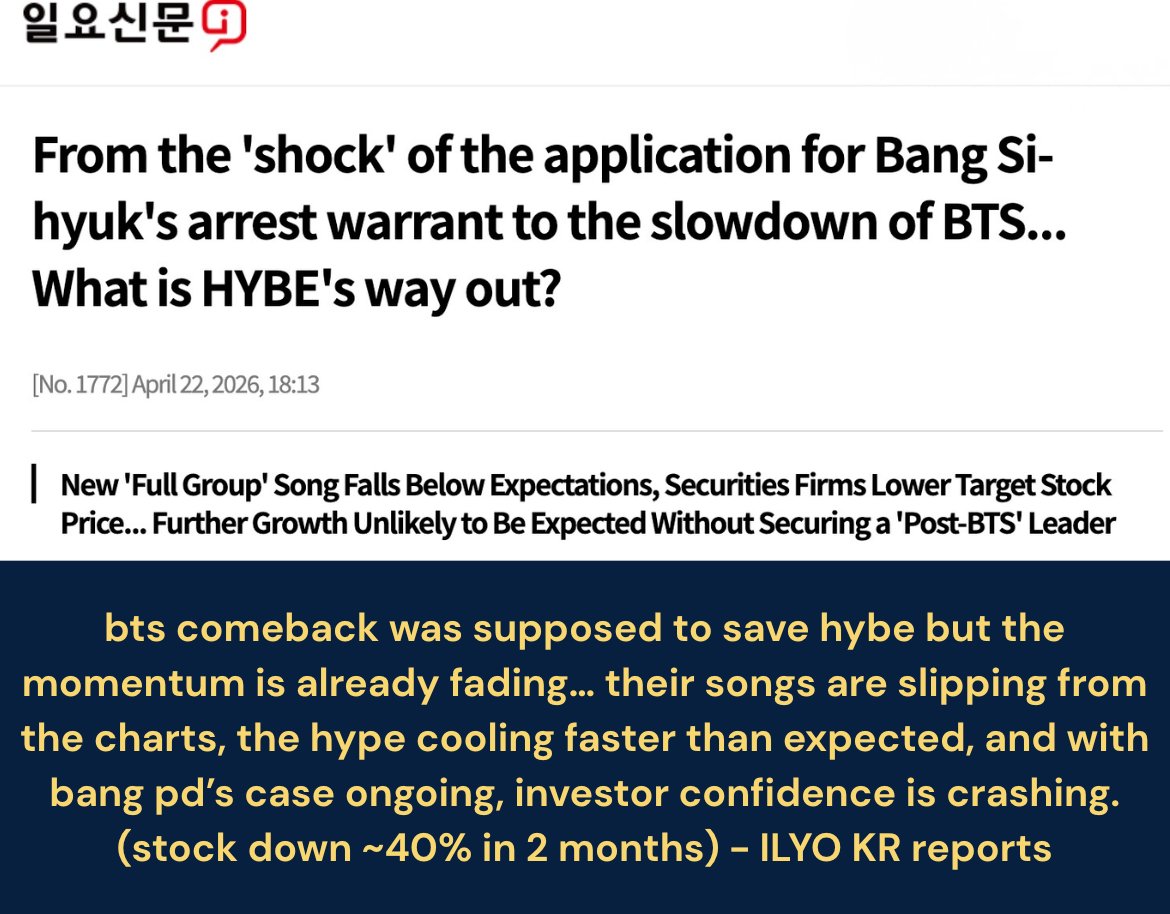 일요신문 i

From the 'shock' of the application for Bang Si-hyuk's arrest warrant to the slowdown of BTS... What is HYBE's way out?

[No. 1772] April 22, 2026, 18:13

New 'Full Group' Song Falls Below Expectations, Securities Firms Lower Target Stock Price... Further Growth Unlikely to Be Expected Without Securing a 'Post-BTS' Leader

bts comeback was supposed to save hybe but the momentum is already fading… their songs are slipping from the charts, the hype cooling faster than expected, and with bang pd's case ongoing, investor confidence is crashing. (stock down ~40% in 2 months) - ILYO KR reports